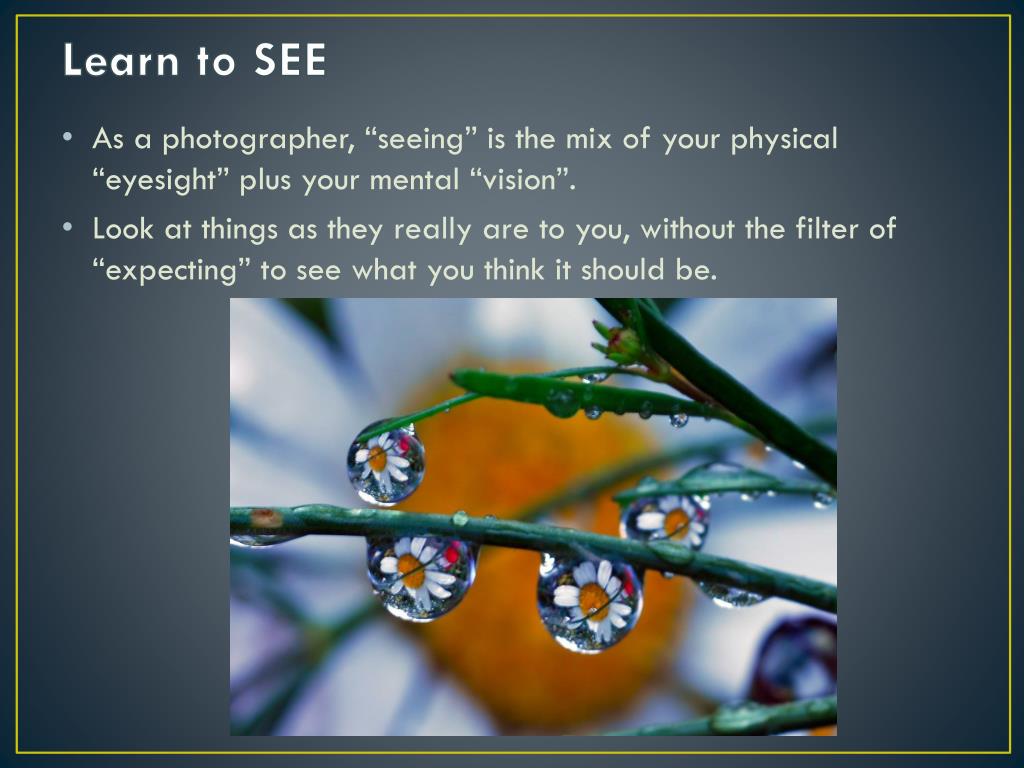 Learn to SEE

• As a photographer, “seeing” is the mix of your physical “eyesight” plus your mental “vision”.

• Look at things as they really are to you, without the filter of “expecting” to see what you think it should be.